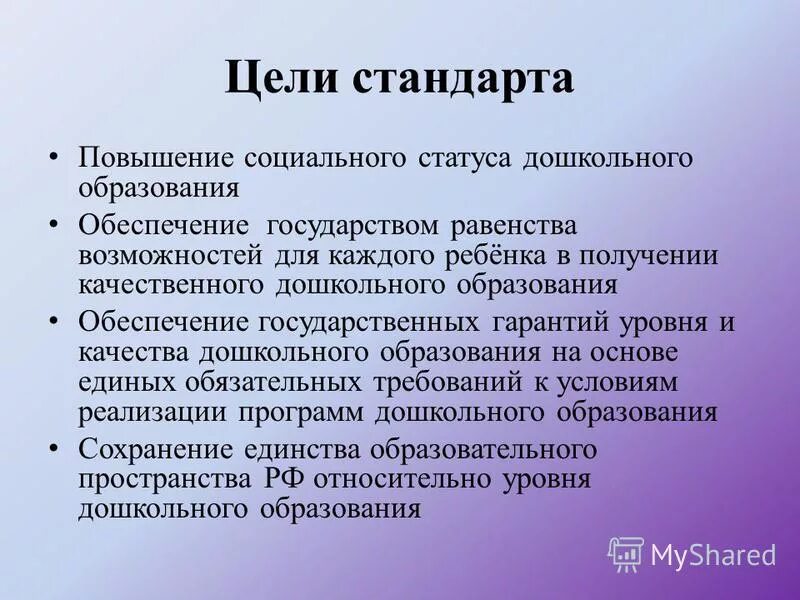 Цели стандарта

• Повышение социального статуса дошкольного образования
• Обеспечение государством равенства возможностей для каждого ребёнка в получении качественного дошкольного образования
• Обеспечение государственных гарантий уровня и качества дошкольного образования на основе единых обязательных требований к условиям реализации программ дошкольного образования
• Сохранение единства образовательного пространства РФ относительно уровня дошкольного образования

MyShared